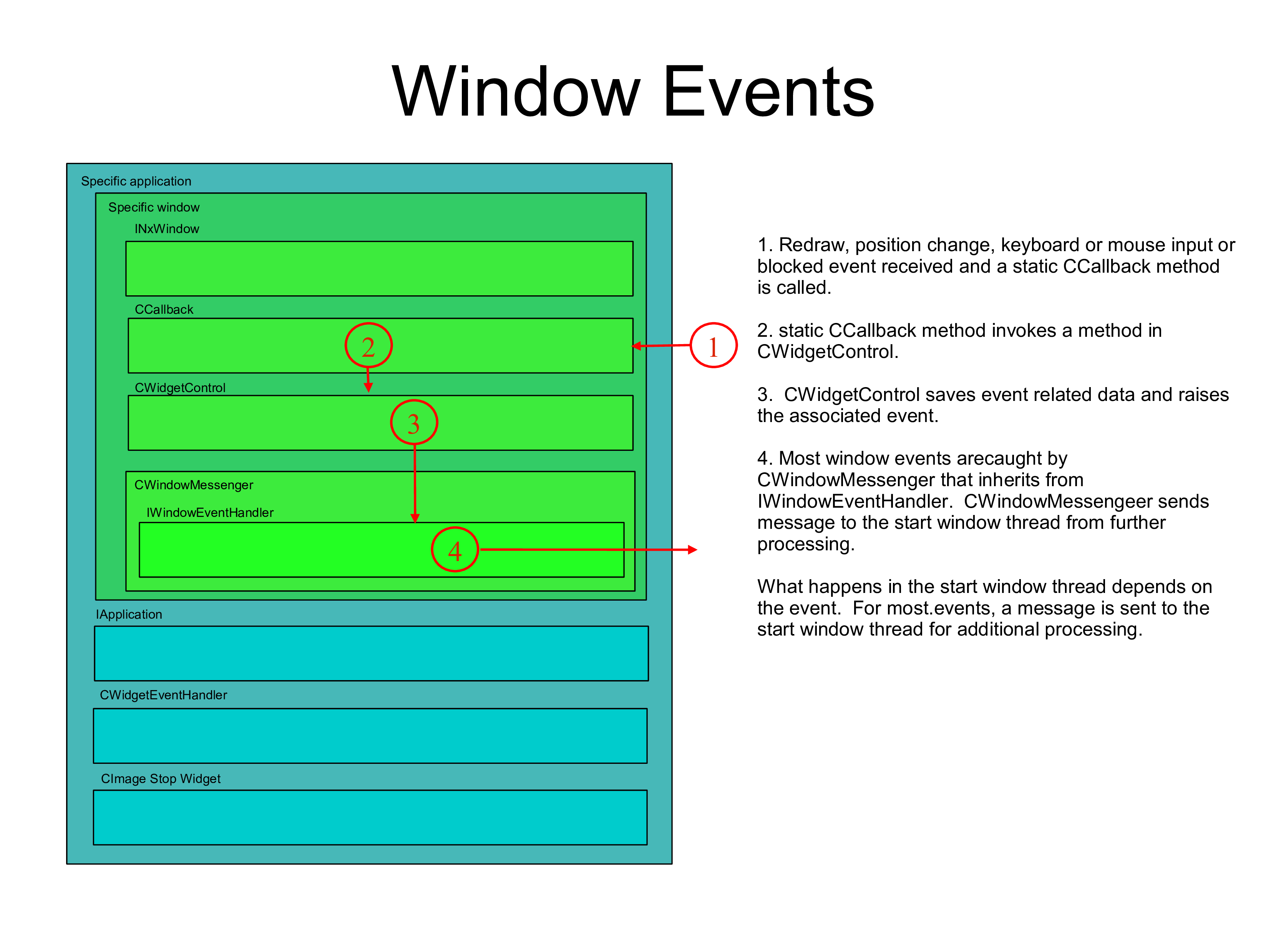 Window Events

Specific application

Specific window

INxWindow

CCallback

2

1

CWidgetControl

3

CWindowMessenger

IWindowEventHandler

4

IApplication

CWidgetEventHandler

CImage Stop Widget

1. Redraw, position change, keyboard or mouse input or blocked event received and a static CCallback method is called.

2. static CCallback method invokes a method in CWidgetControl.

3. CWidgetControl saves event related data and raises the associated event.

4. Most window events arecaught by CWindowMessenger that inherits from IWindowEventHandler. CWindowMessengeer sends message to the start window thread from further processing.

What happens in the start window thread depends on the event. For most.events, a message is sent to the start window thread for additional processing.